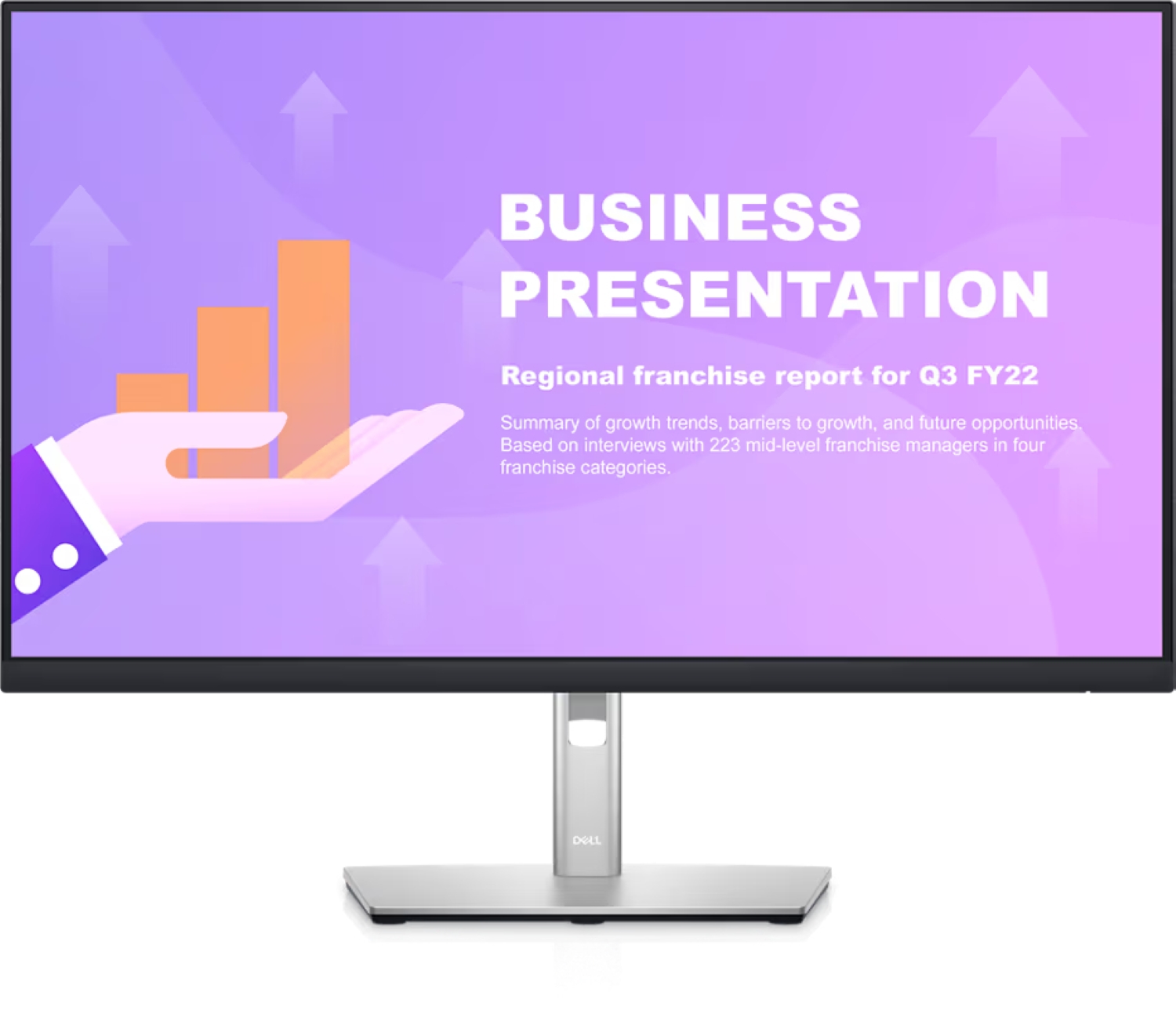 BUSINESS PRESENTATION

Regional franchise report for Q3 FY22

Summary of growth trends, barriers to growth, and future opportunities. Based on interviews with 223 mid-level franchise managers in four franchise categories.

DELL